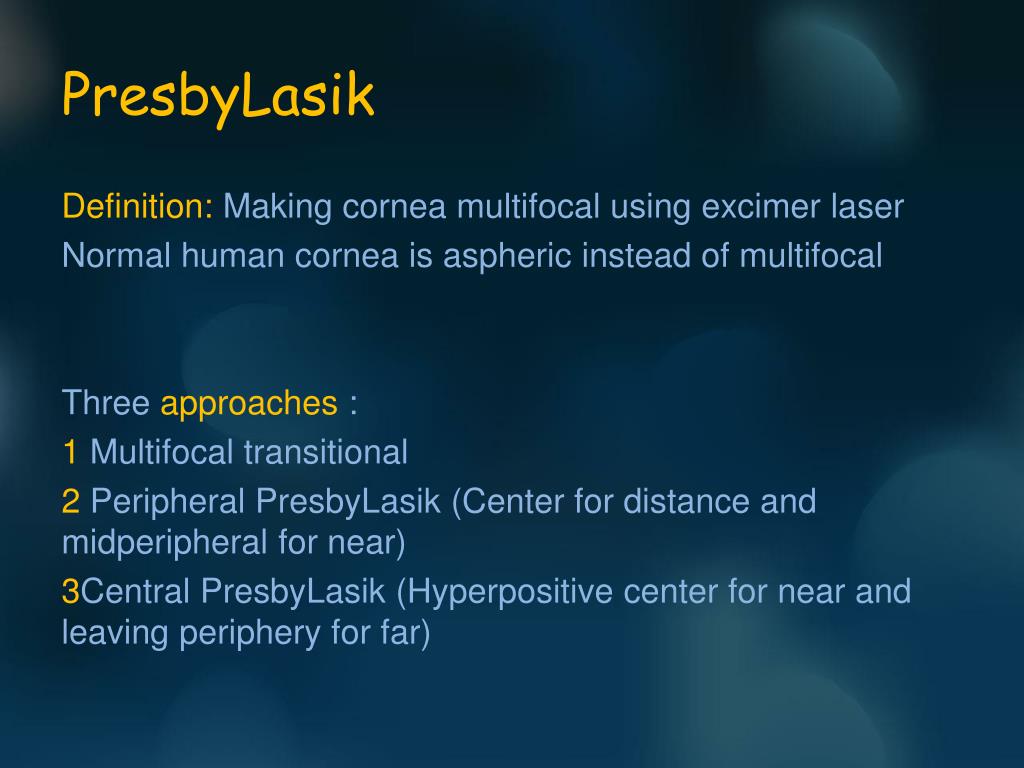 PresbyLasik

Definition: Making cornea multifocal using excimer laser
Normal human cornea is aspheric instead of multifocal

Three approaches :
1 Multifocal transitional
2 Peripheral PresbyLasik (Center for distance and midperipheral for near)
3Central PresbyLasik (Hyperpositive center for near and leaving periphery for far)